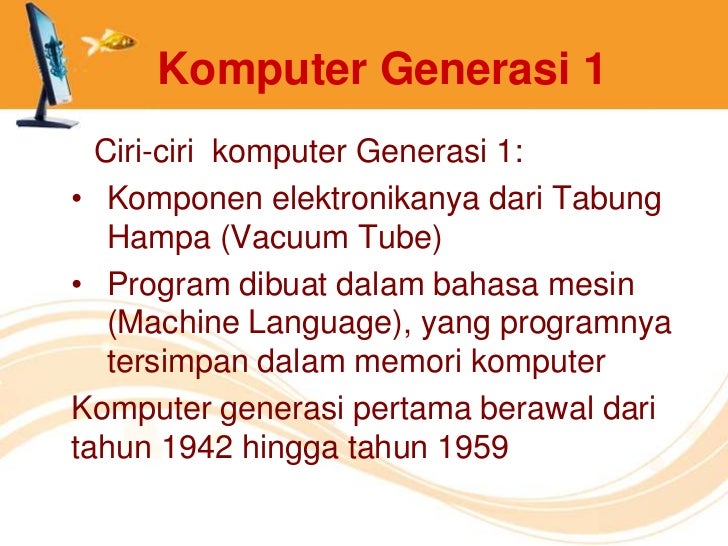 Komputer Generasi 1

Ciri-ciri komputer Generasi 1:

• Komponen elektronikanya dari Tabung Hampa (Vacuum Tube)
• Program dibuat dalam bahasa mesin (Machine Language), yang programnya tersimpan dalam memori komputer

Komputer generasi pertama berawal dari tahun 1942 hingga tahun 1959